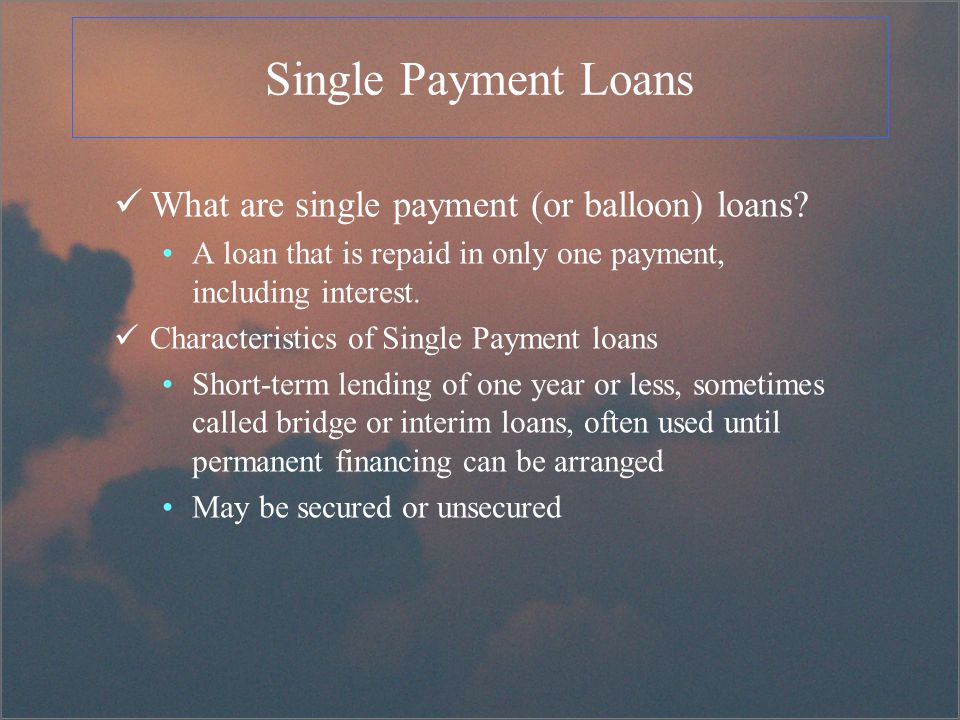 Single Payment Loans

✓ What are single payment (or balloon) loans?

• A loan that is repaid in only one payment, including interest.

✓ Characteristics of Single Payment loans

• Short-term lending of one year or less, sometimes called bridge or interim loans, often used until permanent financing can be arranged

• May be secured or unsecured